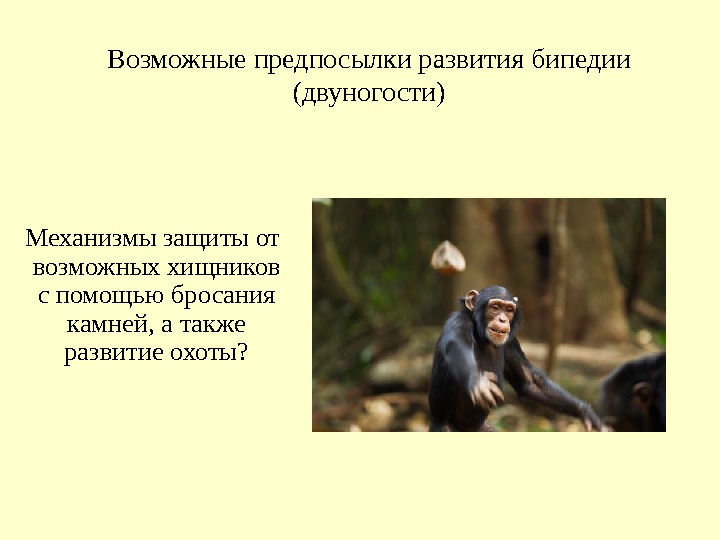 Возможные предпосылки развития бипедии (двуногости)

Механизмы защиты от возможных хищников с помощью бросания камней, а также развитие охоты?